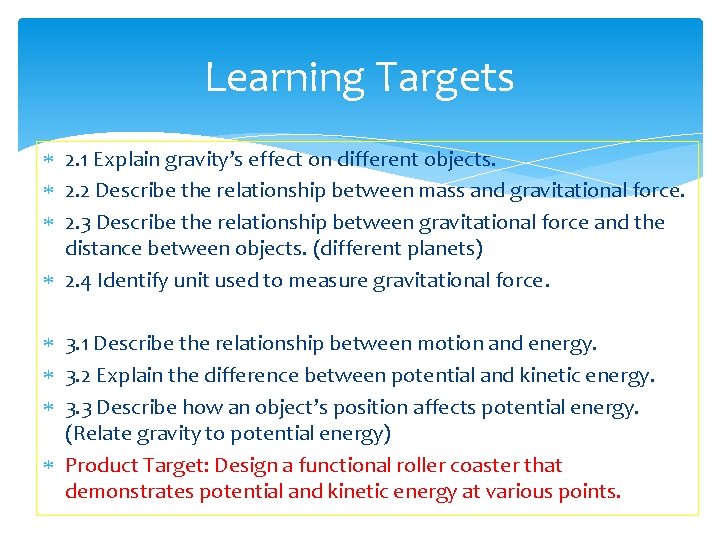 Learning Targets

* 2.1 Explain gravity's effect on different objects.
* 2.2 Describe the relationship between mass and gravitational force.
* 2.3 Describe the relationship between gravitational force and the distance between objects. (different planets)
* 2.4 Identify unit used to measure gravitational force.

* 3.1 Describe the relationship between motion and energy.
* 3.2 Explain the difference between potential and kinetic energy.
* 3.3 Describe how an object's position affects potential energy. (Relate gravity to potential energy)
* Product Target: Design a functional roller coaster that demonstrates potential and kinetic energy at various points.